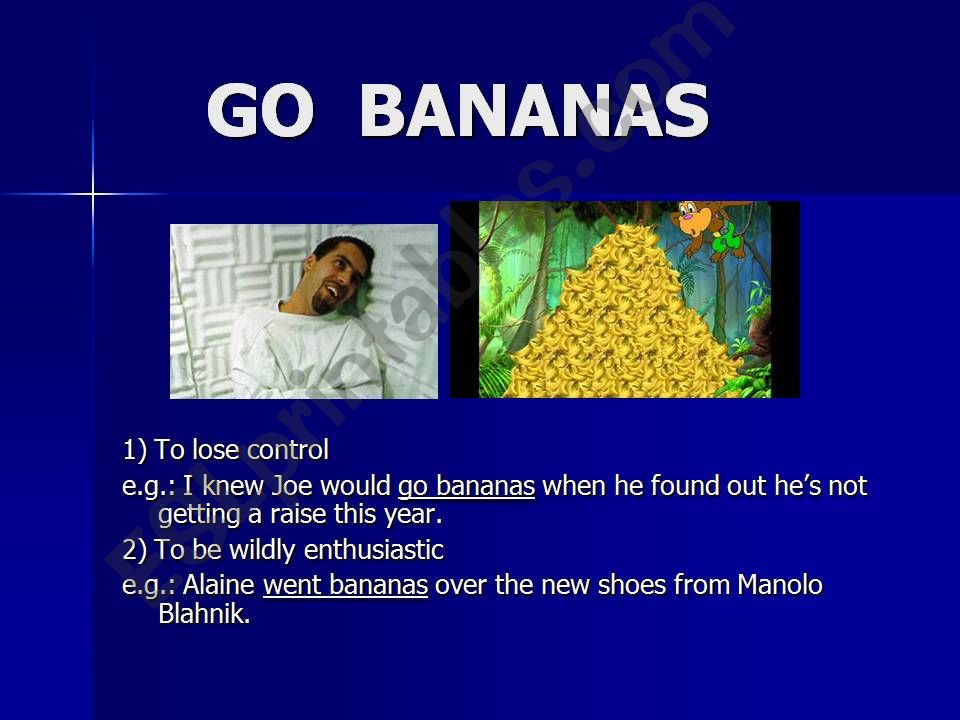 GO BANANAS

1) To lose control

e.g.: I knew Joe would go bananas when he found out he's not getting a raise this year.

2) To be wildly enthusiastic

e.g.: Alaine went bananas over the new shoes from Manolo Blahnik.

ESLprintables.com